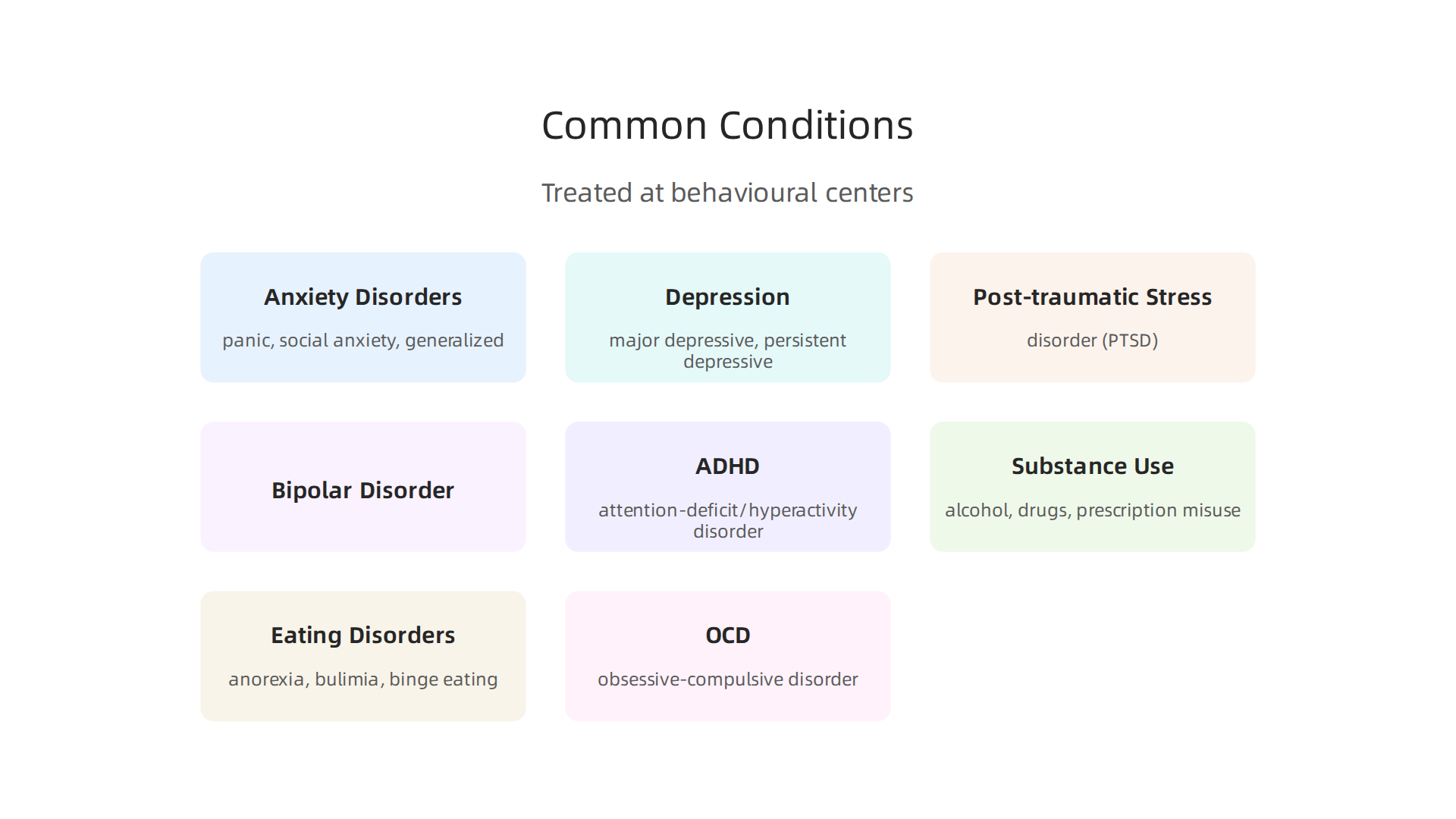 Common Conditions

Treated at behavioural centers

Anxiety Disorders

panic, social anxiety, generalized

Depression

major depressive, persistent depressive

Post-traumatic Stress

disorder (PTSD)

Bipolar Disorder

ADHD

attention-deficit/hyperactivity disorder

Substance Use

alcohol, drugs, prescription misuse

Eating Disorders

anorexia, bulimia, binge eating

OCD

obsessive-compulsive disorder